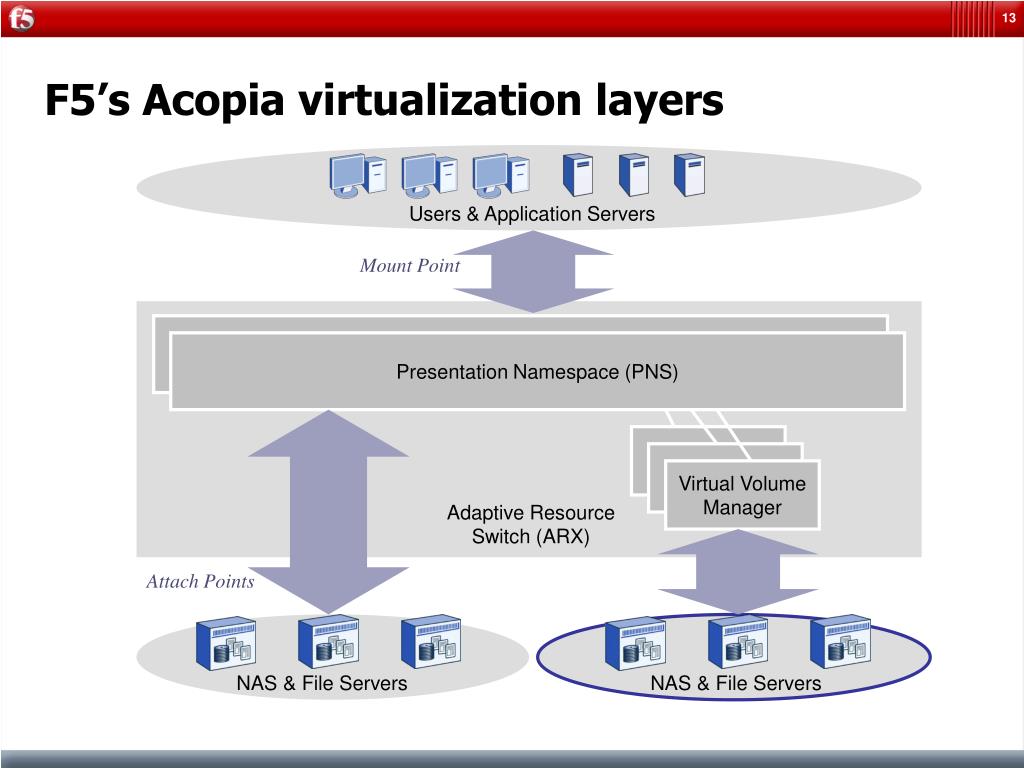 f5

13

F5’s Acopia virtualization layers

Users & Application Servers

Mount Point

Presentation Namespace (PNS)

Virtual Volume Manager

Adaptive Resource Switch (ARX)

Attach Points

NAS & File Servers

NAS & File Servers